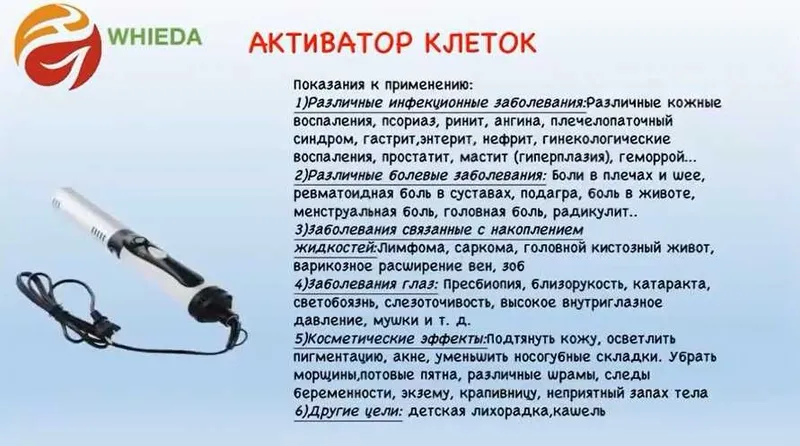 WHIEDA

АКТИВАТОР КЛЕТОК

Показания к применению:
1)Различные инфекционные заболевания:Различные кожные воспаления, псориаз, ринит, ангина, плечелопаточный синдром, гастрит,энтерит, нефрит, гинекологические воспаления, простатит, мастит (гиперплазия), геморрой...
2)Различные болевые заболевания: Боли в плечах и шее, ревматоидная боль в суставах, подагра, боль в животе, менструальная боль, головная боль, радикулит..
3)Заболевания связанные с накоплением жидкостей:Лимфома, саркома, головной кистозный живот, варикозное расширение вен, зоб
4)Заболевания глаз: Пресбиопия, близорукость, катаракта, светобоязнь, слезоточивость, высокое внутриглазное давление, мушки и т. д.
5)Косметические эффекты:Подтянуть кожу, осветлить пигментацию, акне, уменьшить носогубные складки. Убрать морщины,потовые пятна, различные шрамы, следы беременности, экзему, крапивницу, неприятный запах тела
6)Другие цели: детская лихорадка,кашель